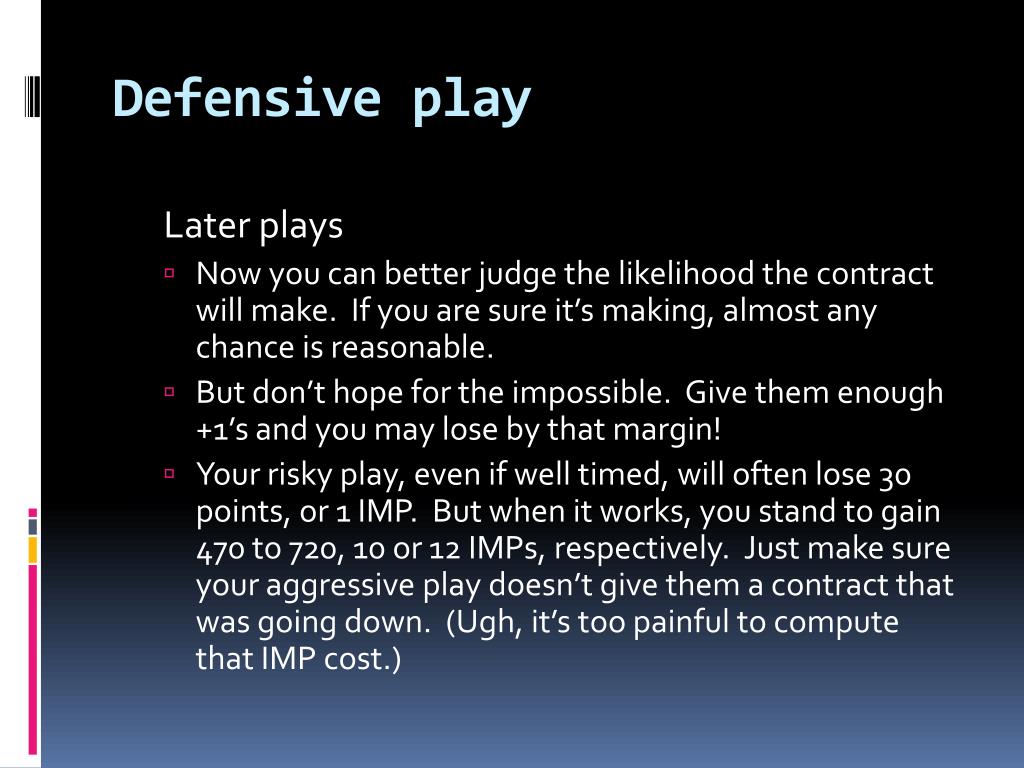 Defensive play

Later plays

Now you can better judge the likelihood the contract will make. If you are sure it’s making, almost any chance is reasonable.

But don’t hope for the impossible. Give them enough +1’s and you may lose by that margin!

Your risky play, even if well timed, will often lose 30 points, or 1 IMP. But when it works, you stand to gain 470 to 720, 10 or 12 IMPs, respectively. Just make sure your aggressive play doesn’t give them a contract that was going down. (Ugh, it’s too painful to compute that IMP cost.)